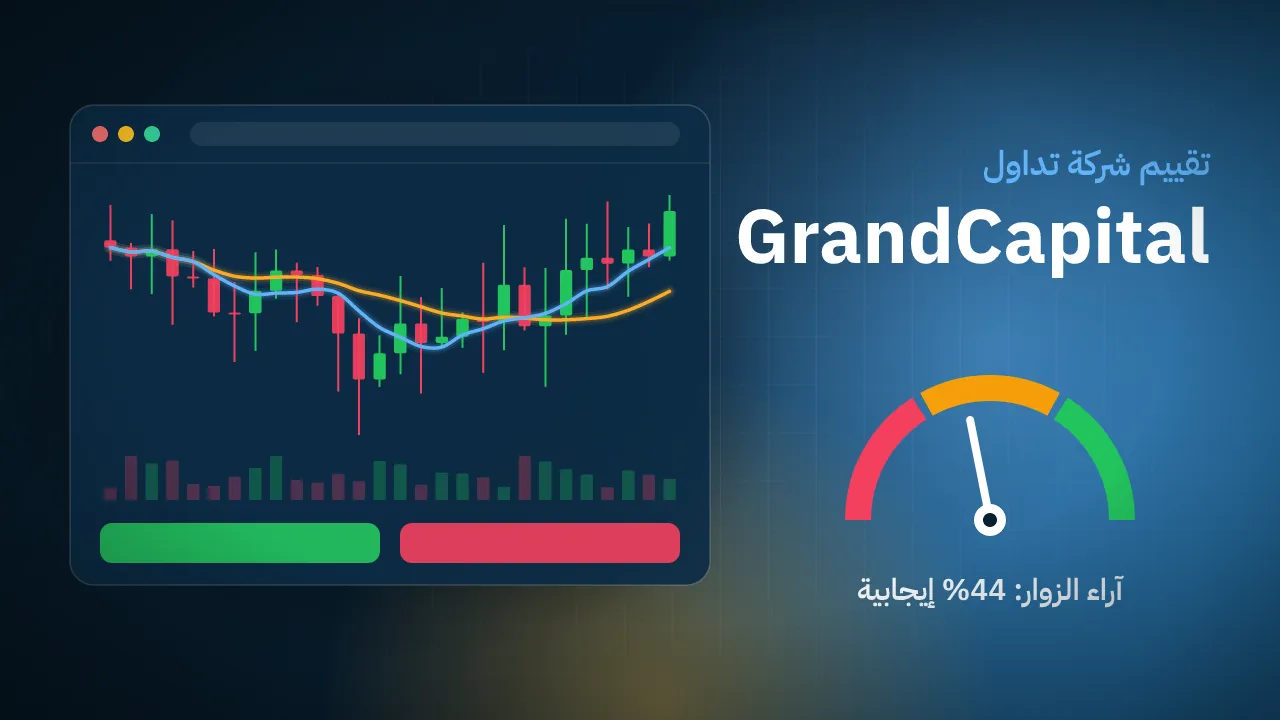 تقييم شركة تداول
GrandCapital

آراء الزوار: 44% إيجابية